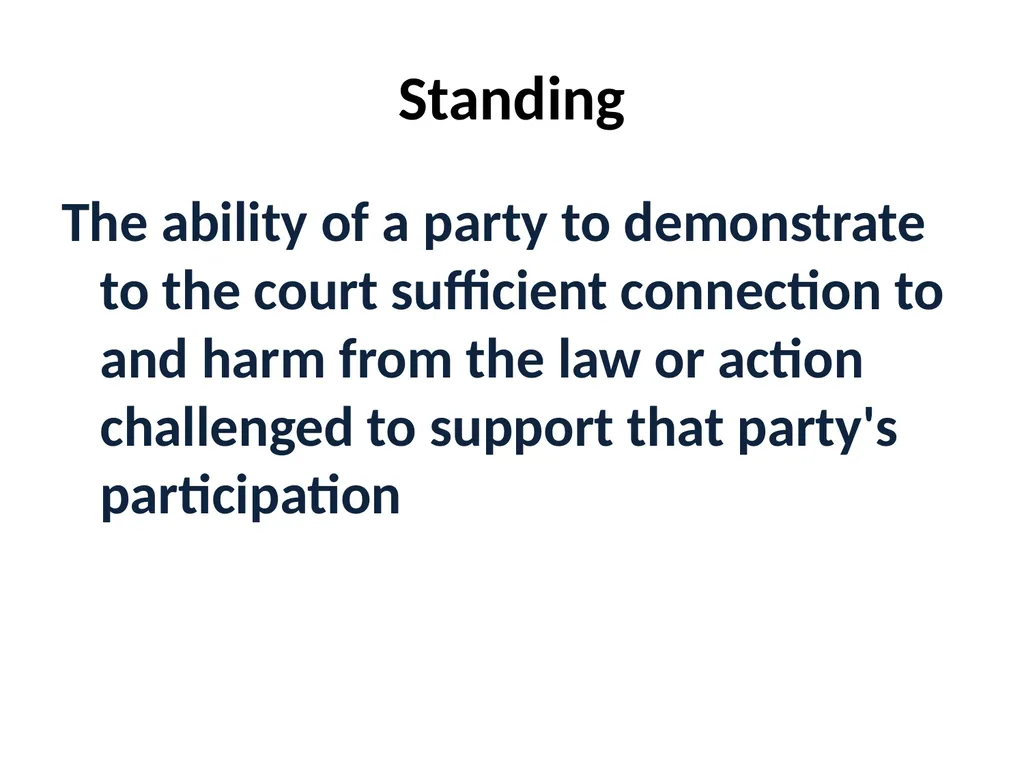 Standing

The ability of a party to demonstrate to the court sufficient connection to and harm from the law or action challenged to support that party's participation